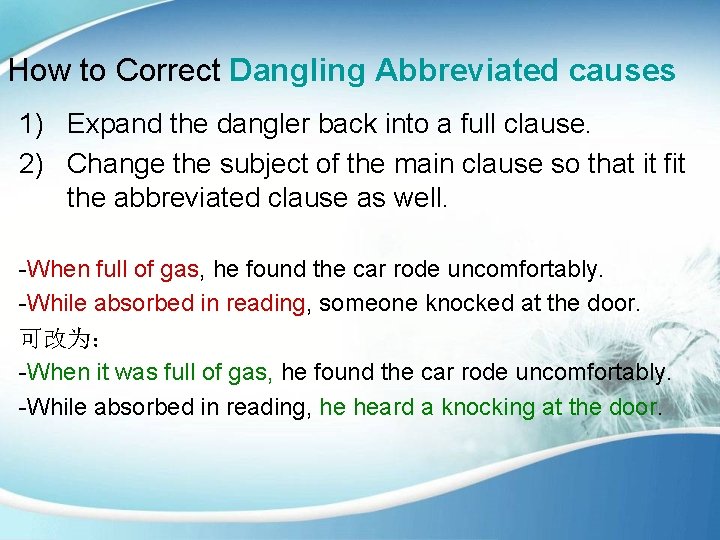 How to Correct Dangling Abbreviated causes

1) Expand the dangler back into a full clause.
2) Change the subject of the main clause so that it fit the abbreviated clause as well.

-When full of gas, he found the car rode uncomfortably.
-While absorbed in reading, someone knocked at the door.
可改为：
-When it was full of gas, he found the car rode uncomfortably.
-While absorbed in reading, he heard a knocking at the door.